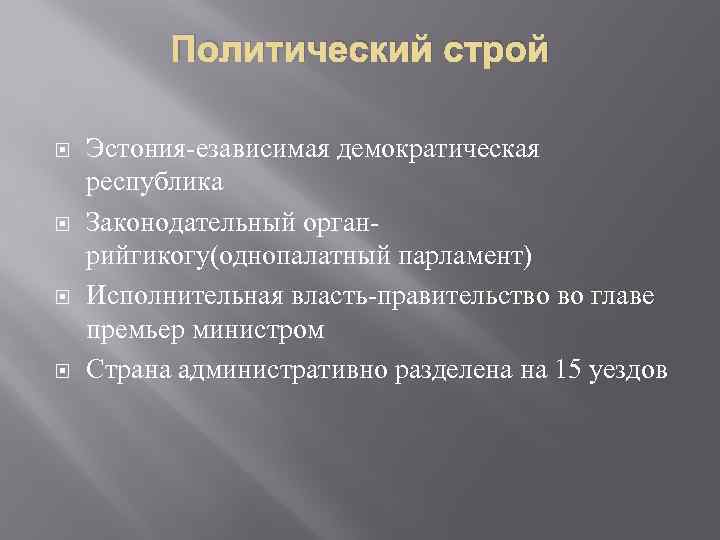 Политический строй

Эстония-езависимая демократическая республика

Законодательный орган-рийгикогу(однопалатный парламент)

Исполнительная власть-правительство во главе премьер министром

Страна административно разделена на 15 уездов